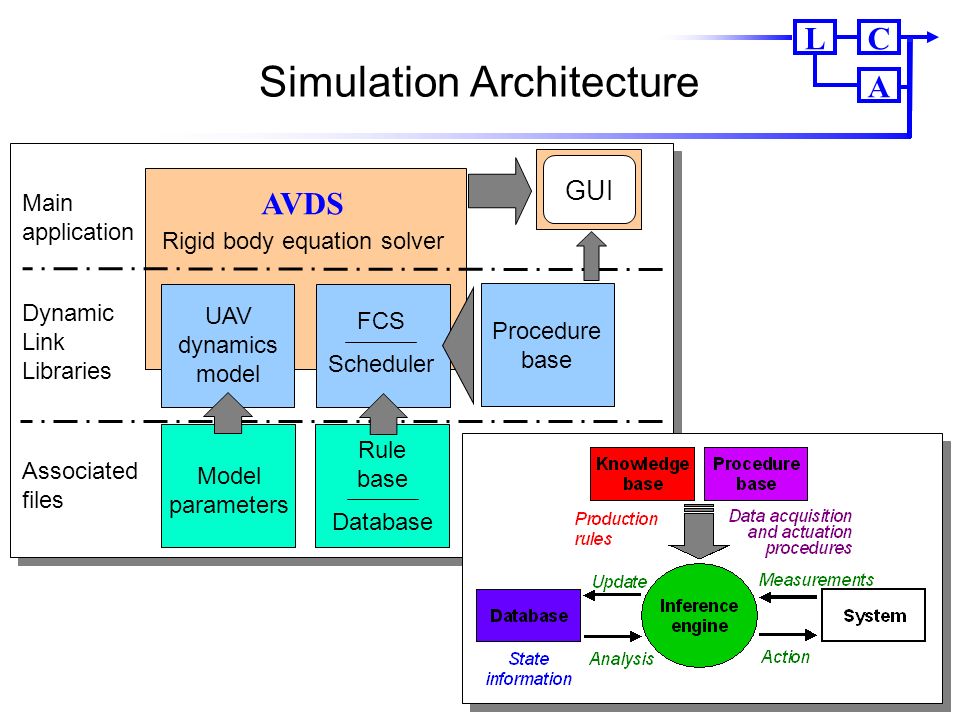 L C A

Simulation Architecture

Main application

AVDS
Rigid body equation solver

GUI

Dynamic Link Libraries

UAV dynamics model

FCS
Scheduler

Procedure base

Associated files

Model parameters

Rule base
Database

Knowledge base

Procedure base

Production rules

Data acquisition and actuation procedures

Update

Measurements

Database

Inference engine

System

State information

Analysis

Action